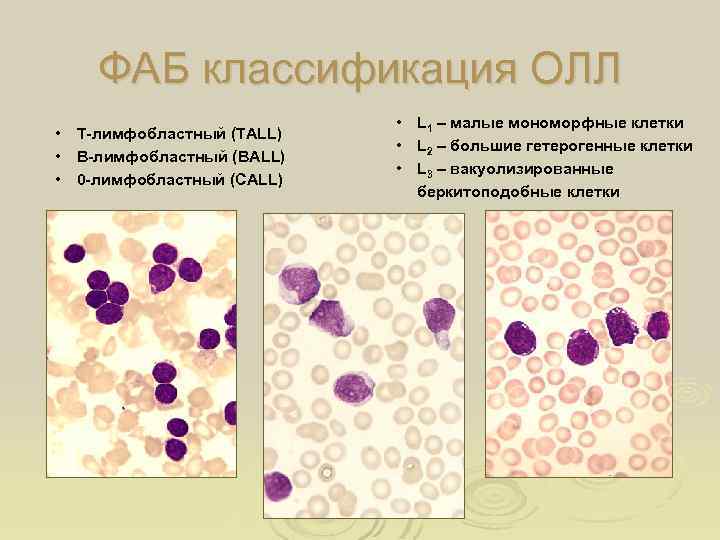 ФАБ классификация ОЛЛ

• Т-лимфобластный (TALL)
• В-лимфобластный (BALL)
• 0-лимфобластный (CALL)

• $L_1$ – малые мономорфные клетки
• $L_2$ – большие гетерогенные клетки
• $L_3$ – вакуолизированные беркитоподобные клетки